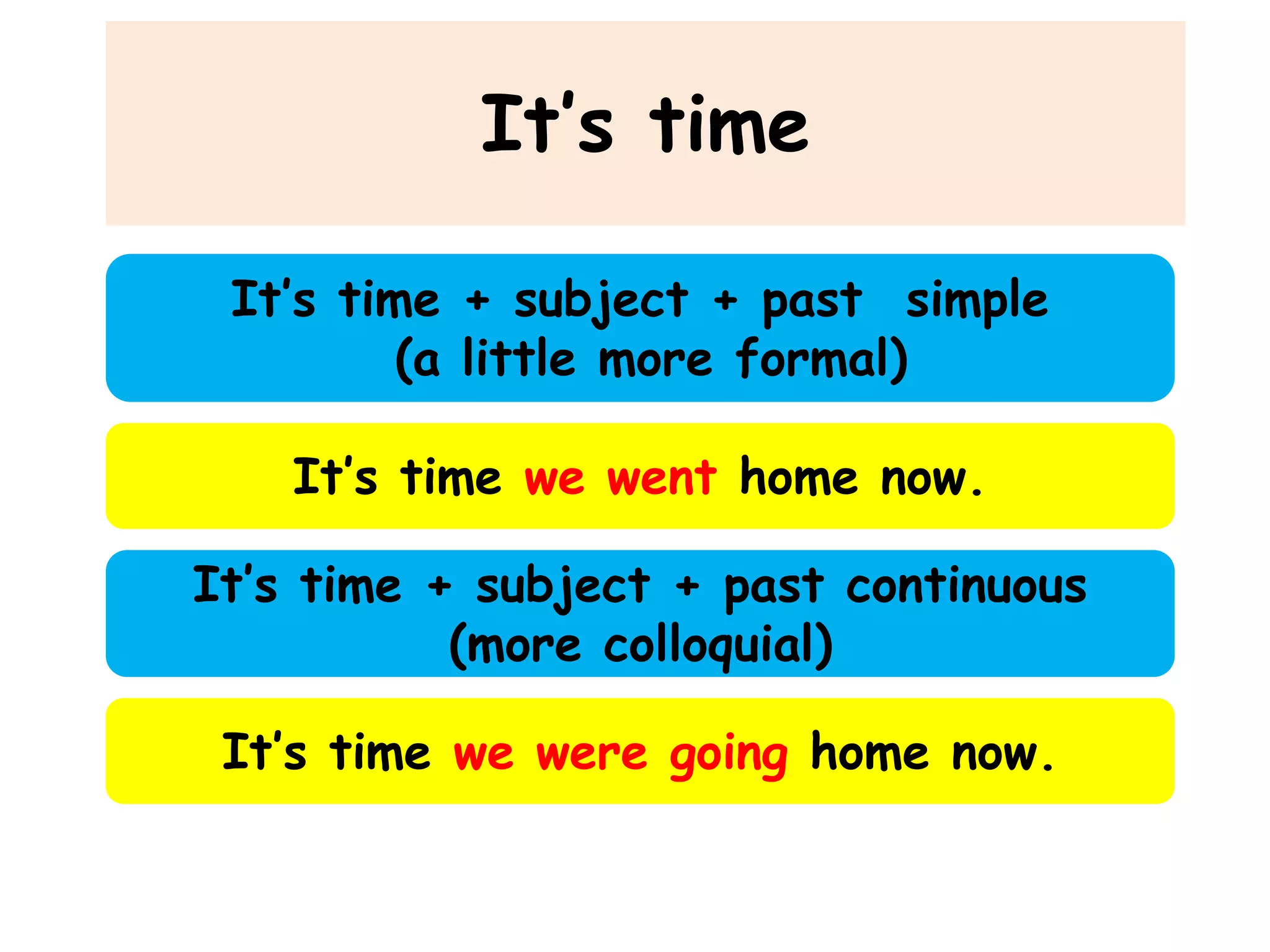 It's time

It's time + subject + past simple
(a little more formal)

It's time we went home now.

It's time + subject + past continuous
(more colloquial)

It's time we were going home now.